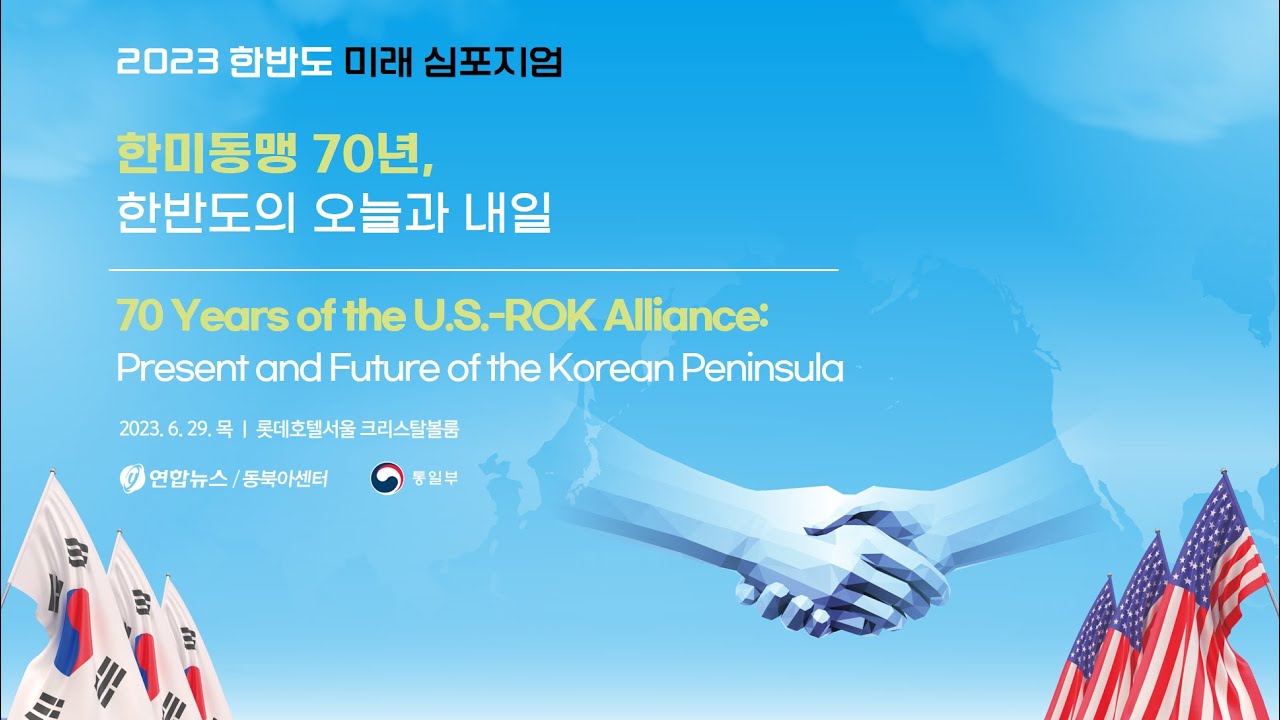 2023 한반도 미래 심포지엄

한미동맹 70년,
한반도의 오늘과 내일

70 Years of the U.S.-ROK Alliance:
Present and Future of the Korean Peninsula

2023. 6. 29. 목 | 롯데호텔서울 크리스탈볼룸

연합뉴스 / 동북아센터

통일부